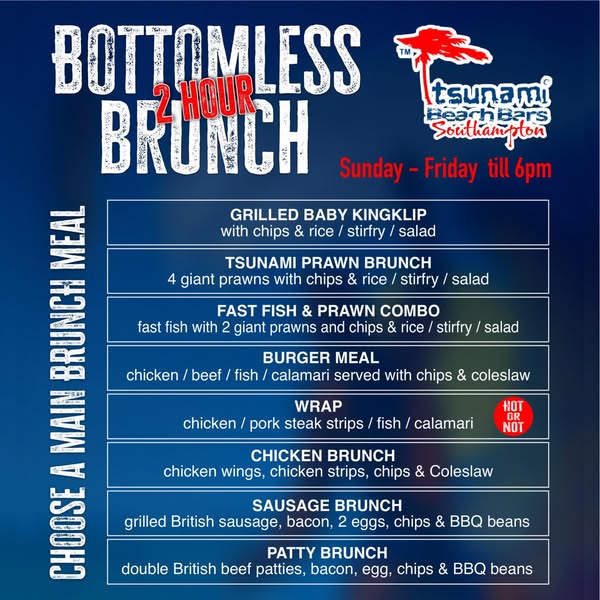 BOTTOMLESS
2 HOUR
BRUNCH

TM
tsunami
Beach Bars
Southampton

Sunday – Friday till 6pm

CHOOSE A MAIN BRUNCH MEAL

GRILLED BABY KINGKLIP
with chips & rice / stirfry / salad

TSUNAMI PRAWN BRUNCH
4 giant prawns with chips & rice / stirfry / salad

FAST FISH & PRAWN COMBO
fast fish with 2 giant prawns and chips & rice / stirfry / salad

BURGER MEAL
chicken / beef / fish / calamari served with chips & coleslaw

WRAP
chicken / pork steak strips / fish / calamari

HOT OR NOT

CHICKEN BRUNCH
chicken wings, chicken strips, chips & Coleslaw

SAUSAGE BRUNCH
grilled British sausage, bacon, 2 eggs, chips & BBQ beans

PATTY BRUNCH
double British beef patties, bacon, egg, chips & BBQ beans